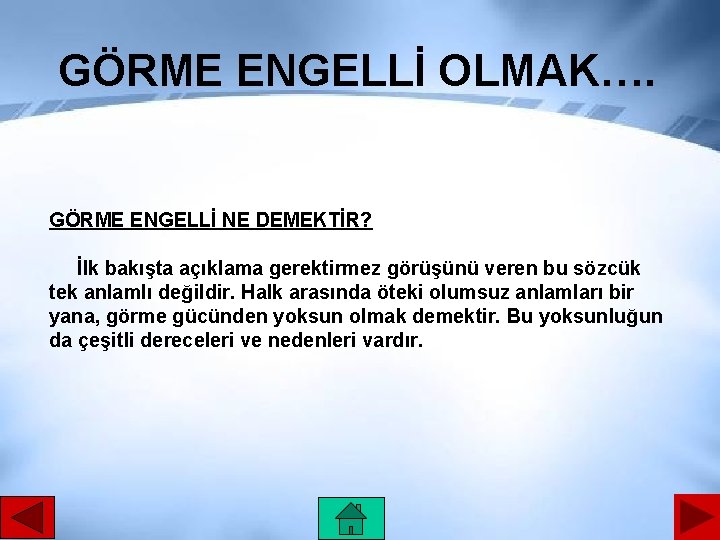 GÖRME ENGELLİ OLMAK….

GÖRME ENGELLİ NE DEMEKTİR?

İlk bakışta açıklama gerektirmez görüşünü veren bu sözcük tek anlamlı değildir. Halk arasında öteki olumsuz anlamları bir yana, görme gücünden yoksun olmak demektir. Bu yoksunluğun da çeşitli dereceleri ve nedenleri vardır.